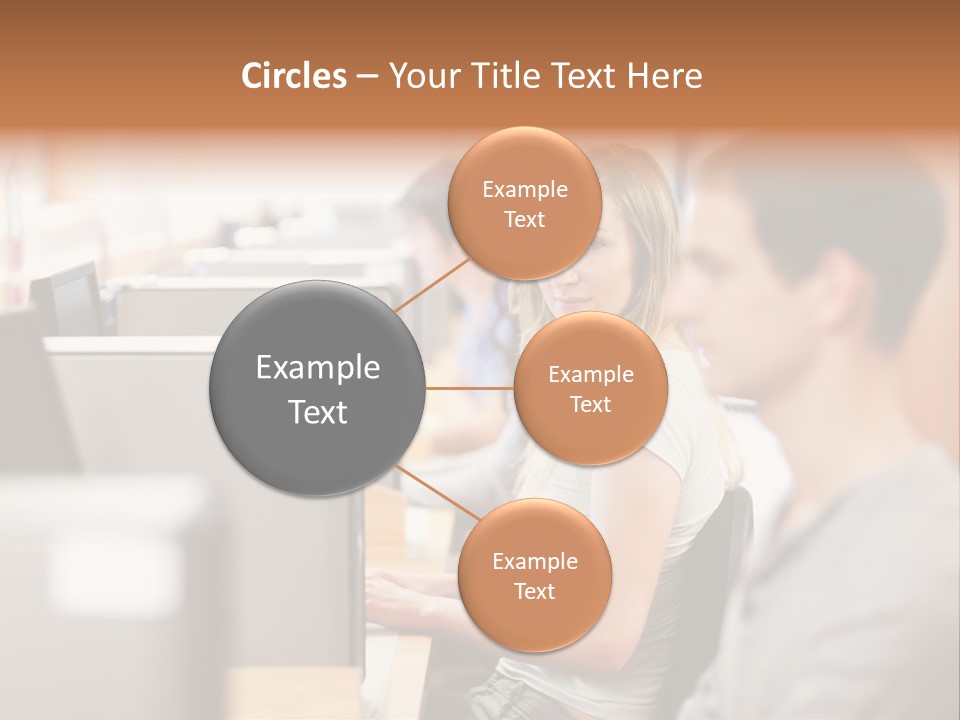 Circles – Your Title Text Here

Example Text

Example Text

Example Text

Example Text